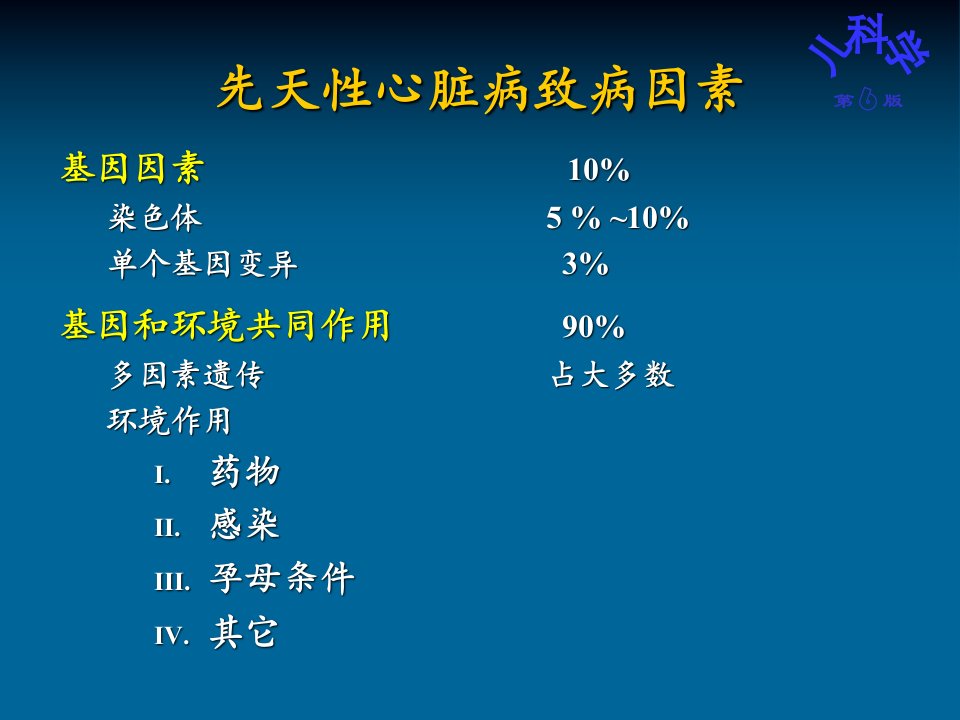 儿科学
第6版

先天性心脏病致病因素

基因因素 10%
染色体 5 % ~10%
单个基因变异 3%

基因和环境共同作用 90%
多因素遗传 占大多数
环境作用
I. 药物
II. 感染
III. 孕母条件
IV. 其它